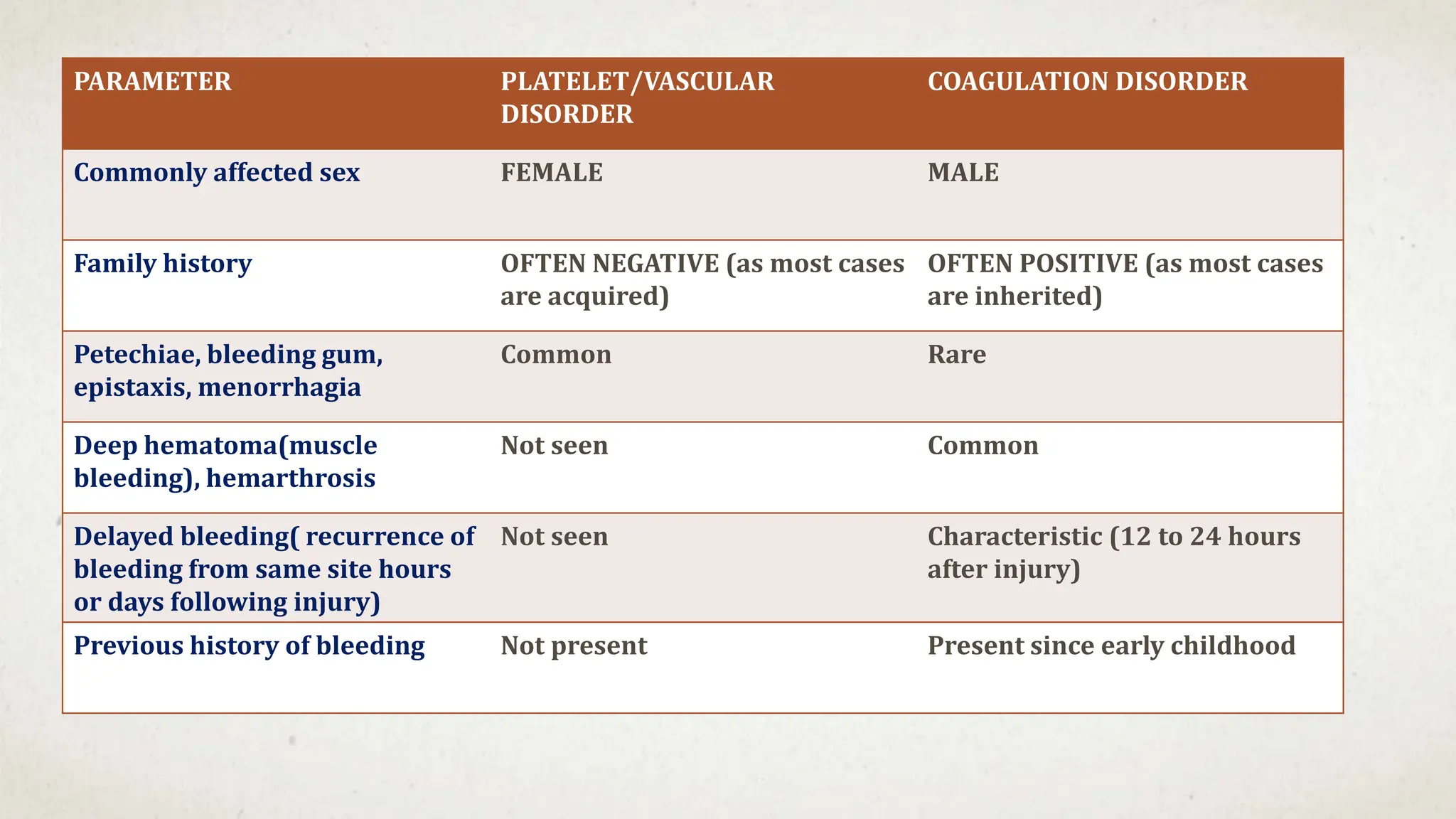 | PARAMETER | PLATELET/VASCULAR DISORDER | COAGULATION DISORDER |
|---|---|---|
| Commonly affected sex | FEMALE | MALE |
| Family history | OFTEN NEGATIVE (as most cases are acquired) | OFTEN POSITIVE (as most cases are inherited) |
| Petechiae, bleeding gum, epistaxis, menorrhagia | Common | Rare |
| Deep hematoma(muscle bleeding), hemarthrosis | Not seen | Common |
| Delayed bleeding( recurrence of bleeding from same site hours or days following injury) | Not seen | Characteristic (12 to 24 hours after injury) |
| Previous history of bleeding | Not present | Present since early childhood |